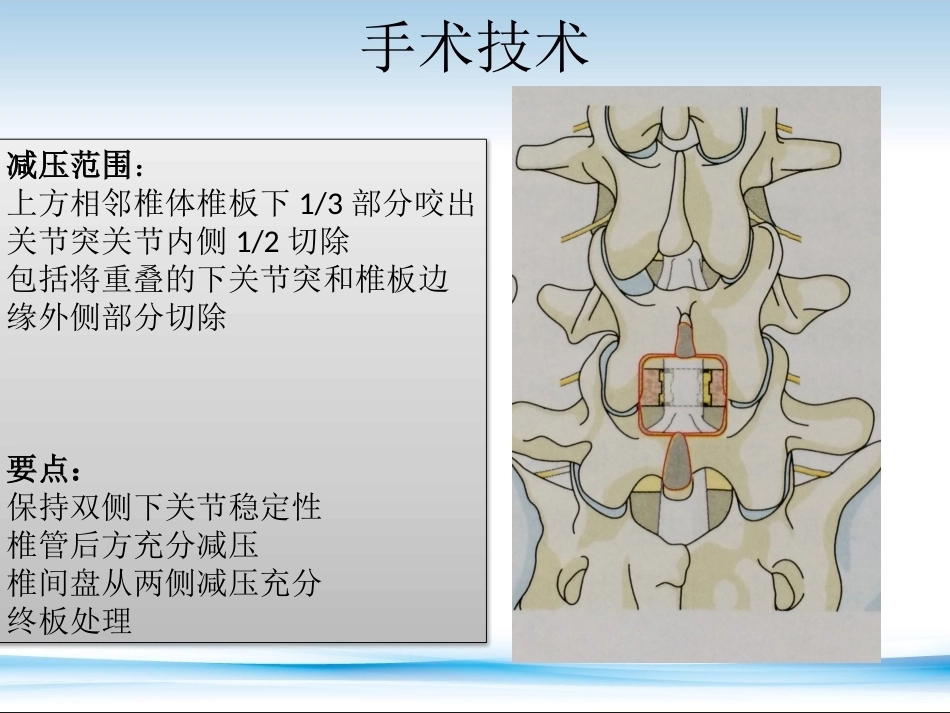 手术技术

减压范围：
上方相邻椎体椎板下 1/3 部分咬出
关节突关节内侧 1/2 切除
包括将重叠的下关节突和椎板边缘外侧部分切除

要点：
保持双侧下关节稳定性
椎管后方充分减压
椎间盘从两侧减压充分
终板处理